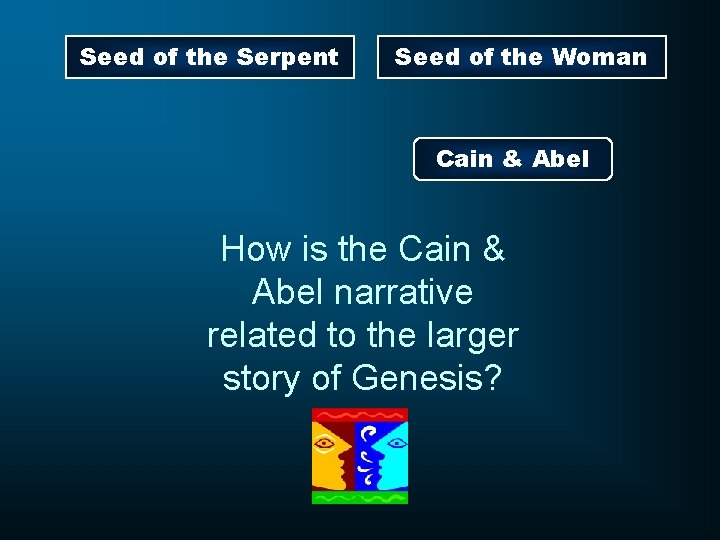 Seed of the Serpent

Seed of the Woman

Cain & Abel

How is the Cain & Abel narrative related to the larger story of Genesis?